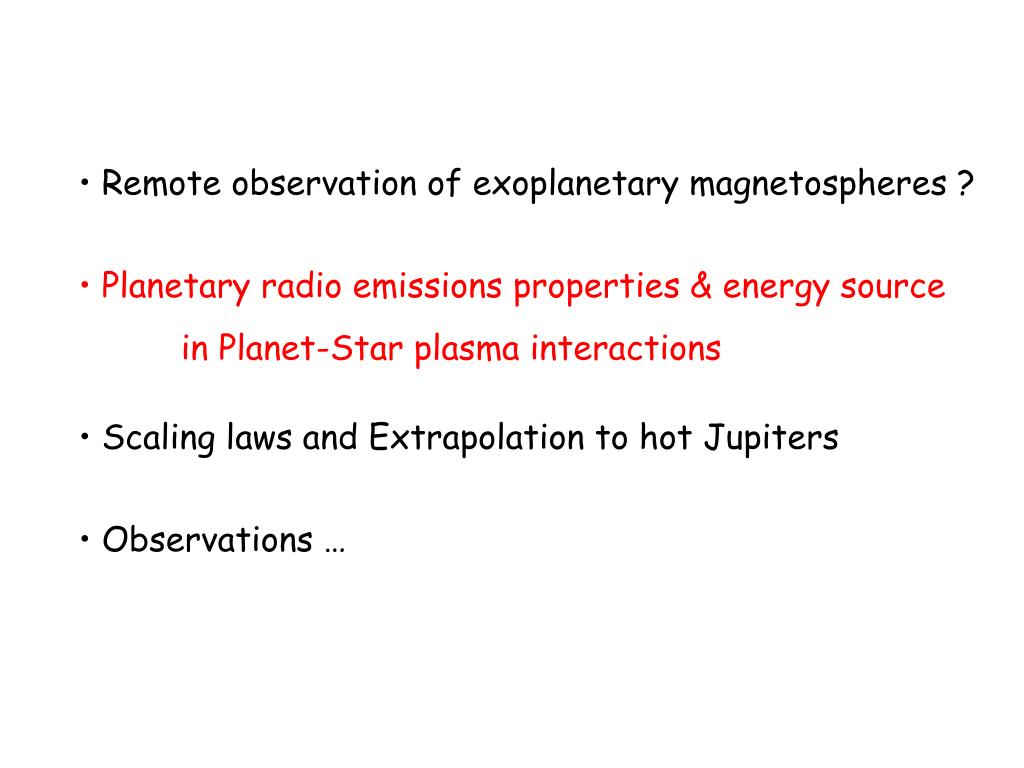 • Remote observation of exoplanetary magnetospheres ?

• Planetary radio emissions properties & energy source in Planet-Star plasma interactions

• Scaling laws and Extrapolation to hot Jupiters

• Observations …